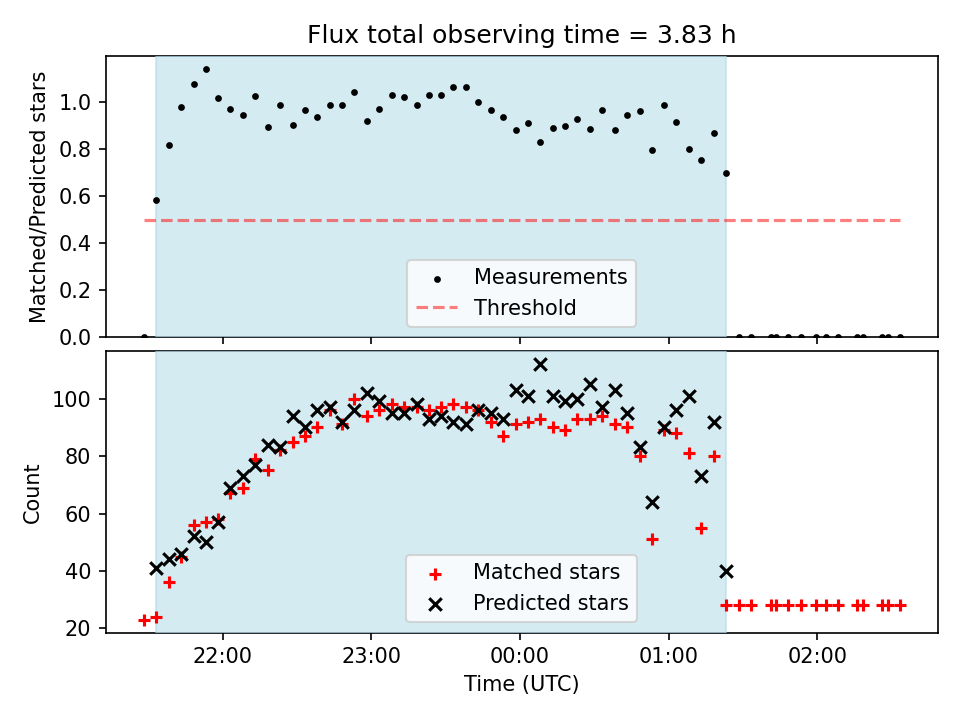 Flux total observing time = 3.83 h

Matched/Predicted stars

1.0
0.8
0.6
0.4
0.2
0.0

Measurements
Threshold

Count

100
80
60
40
20

Matched stars
Predicted stars

22:00
23:00
00:00
01:00
02:00

Time (UTC)